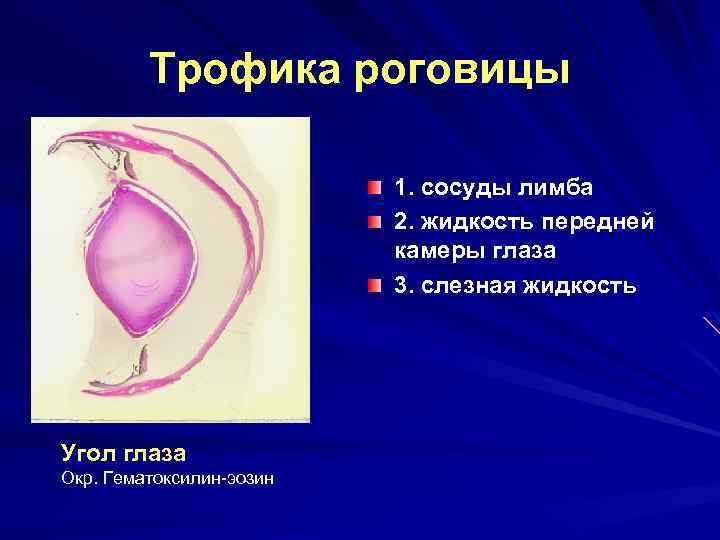 Трофика роговицы

1. сосуды лимба
2. жидкость передней камеры глаза
3. слезная жидкость

Угол глаза
Окр. Гематоксилин-эозин